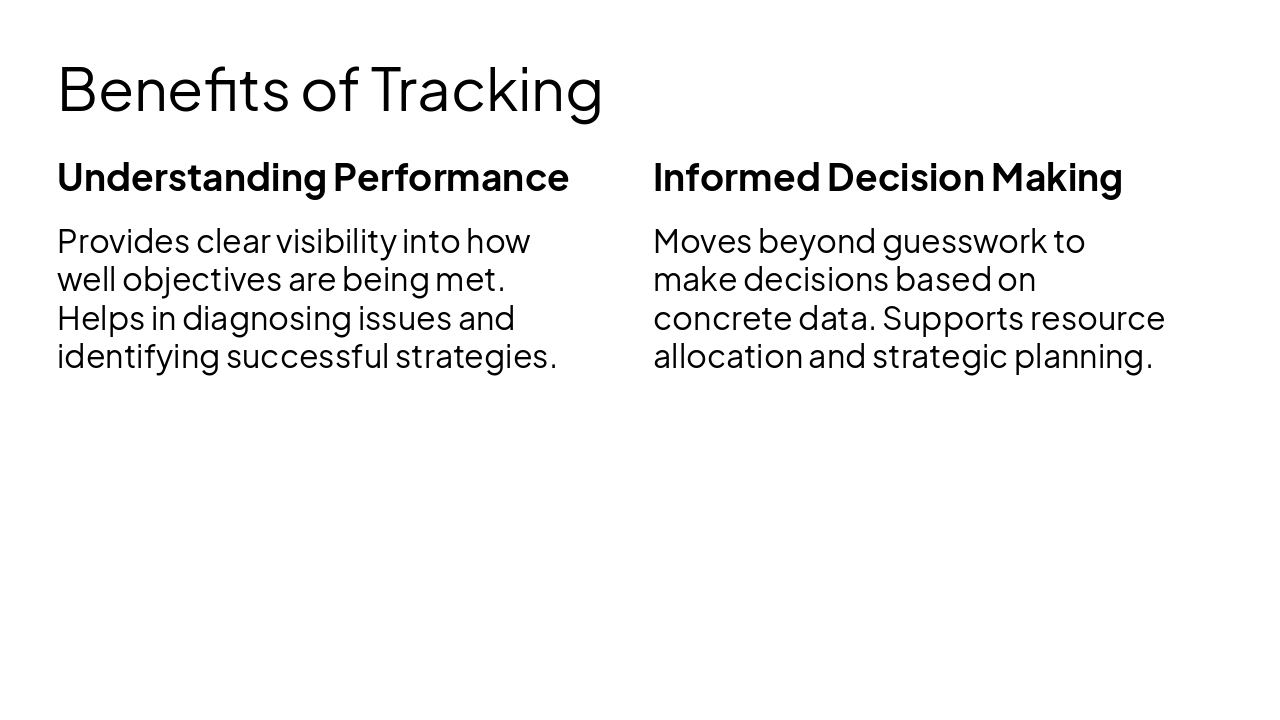 Benefits of Tracking

Understanding Performance

Provides clear visibility into how well objectives are being met. Helps in diagnosing issues and identifying successful strategies.

Informed Decision Making

Moves beyond guesswork to make decisions based on concrete data. Supports resource allocation and strategic planning.